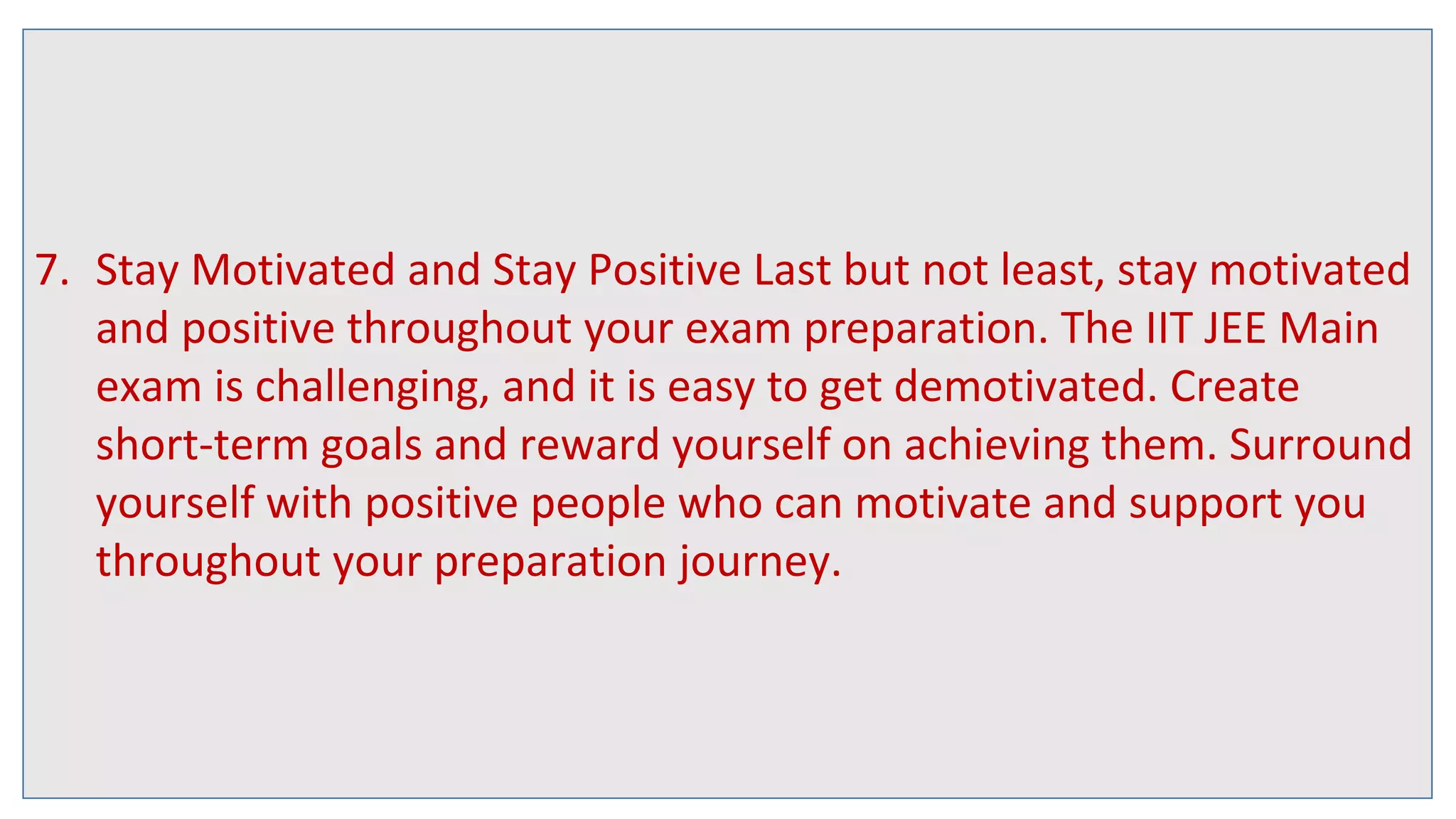 7. Stay Motivated and Stay Positive Last but not least, stay motivated and positive throughout your exam preparation. The IIT JEE Main exam is challenging, and it is easy to get demotivated. Create short-term goals and reward yourself on achieving them. Surround yourself with positive people who can motivate and support you throughout your preparation journey.